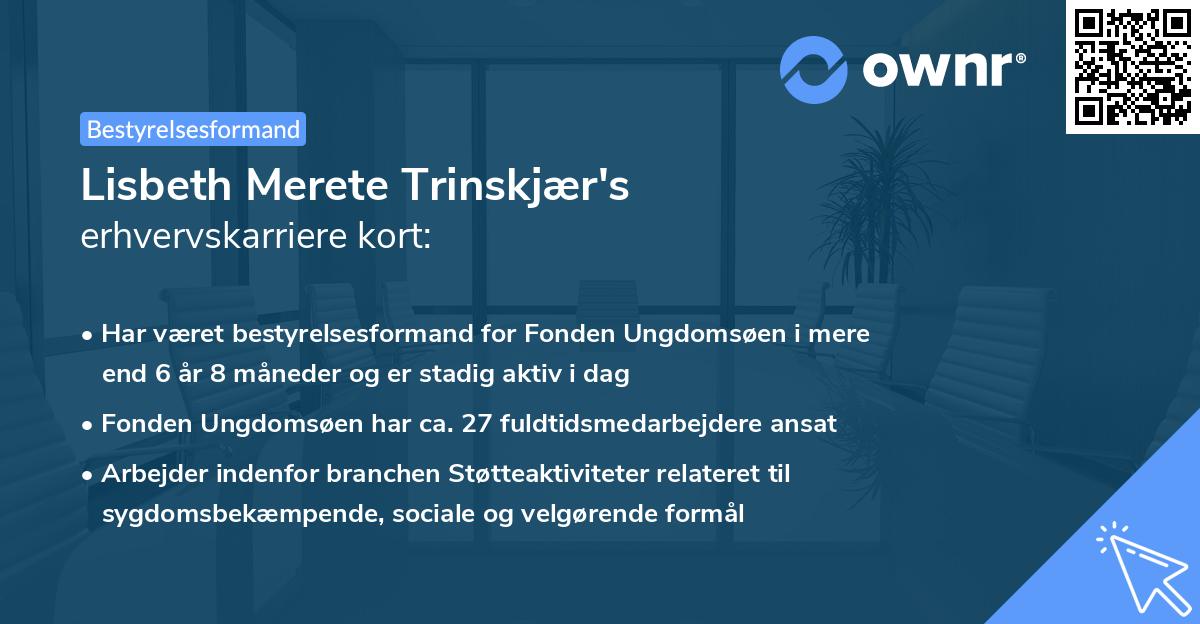 ownr®

Bestyrelsesformand

Lisbeth Merete Trinskjær's erhvervskarriere kort:

• Har været bestyrelsesformand for Fonden Ungdomsøen i mere end 6 år 8 måneder og er stadig aktiv i dag

• Fonden Ungdomsøen har ca. 27 fuldtidsmedarbejdere ansat

• Arbejder indenfor branchen Støtteaktiviteter relateret til sygdomsbekæmpende, sociale og velgørende formål